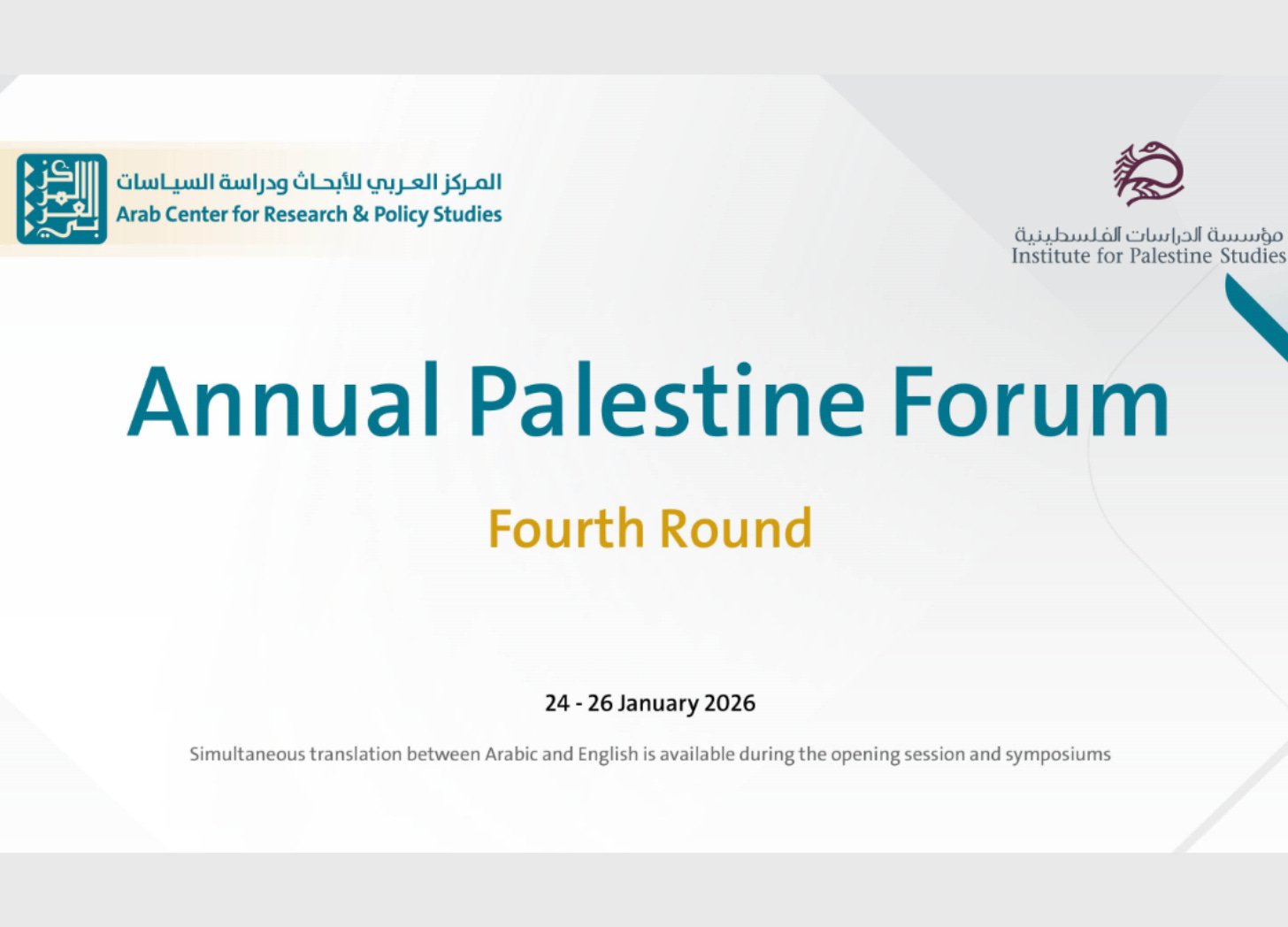 المركز العربي للأبحاث ودراسة السياسات
Arab Center for Research & Policy Studies

مؤسسة الدراسات الفلسطينية
Institute for Palestine Studies

Annual Palestine Forum

Fourth Round

24 - 26 January 2026

Simultaneous translation between Arabic and English is available during the opening session and symposiums